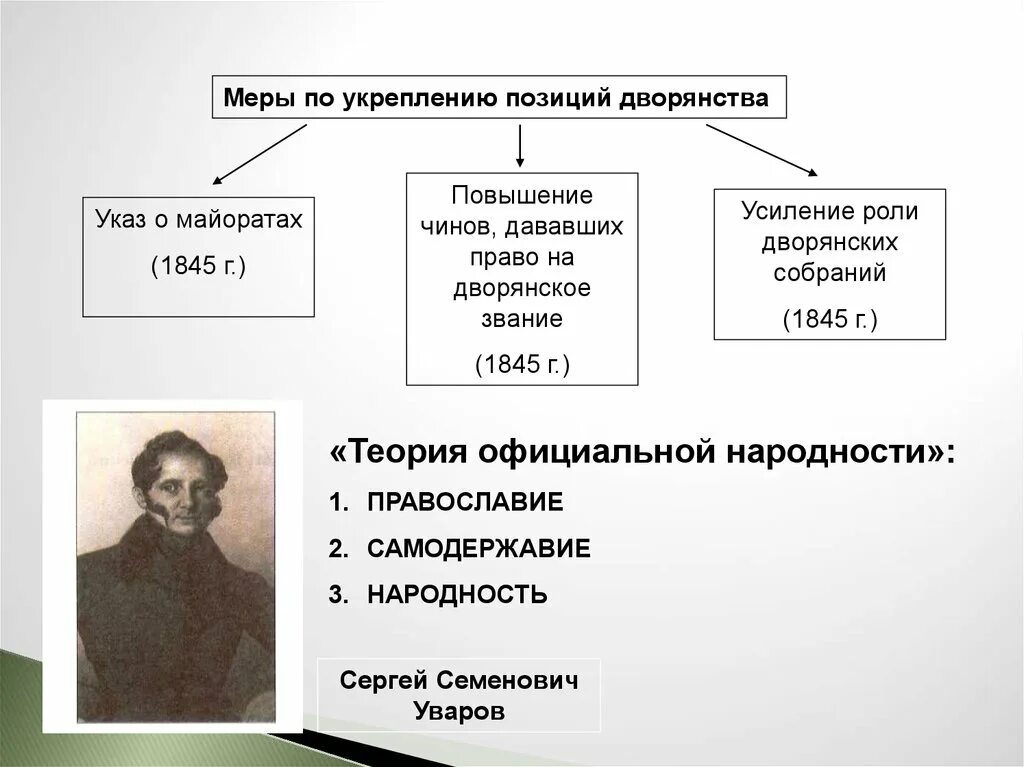 Меры по укреплению позиций дворянства

Указ о майоратах

(1845 г.)

Повышение чинов, дававших право на дворянское звание

(1845 г.)

Усиление роли дворянских собраний

(1845 г.)

«Теория официальной народности»:

1. ПРАВОСЛАВИЕ
2. САМОДЕРЖАВИЕ
3. НАРОДНОСТЬ

Сергей Семенович Уваров